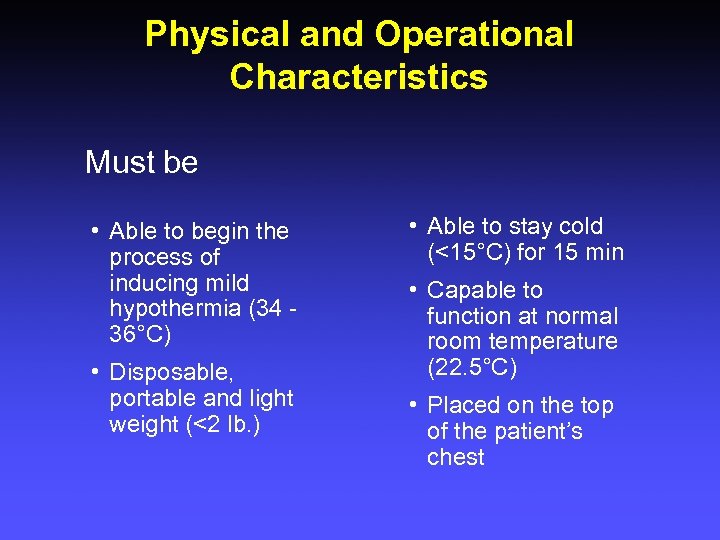 Physical and Operational Characteristics

Must be

• Able to begin the process of inducing mild hypothermia (34 - 36°C)

• Disposable, portable and light weight (<2 lb.)

• Able to stay cold (<15°C) for 15 min

• Capable to function at normal room temperature (22.5°C)

• Placed on the top of the patient's chest